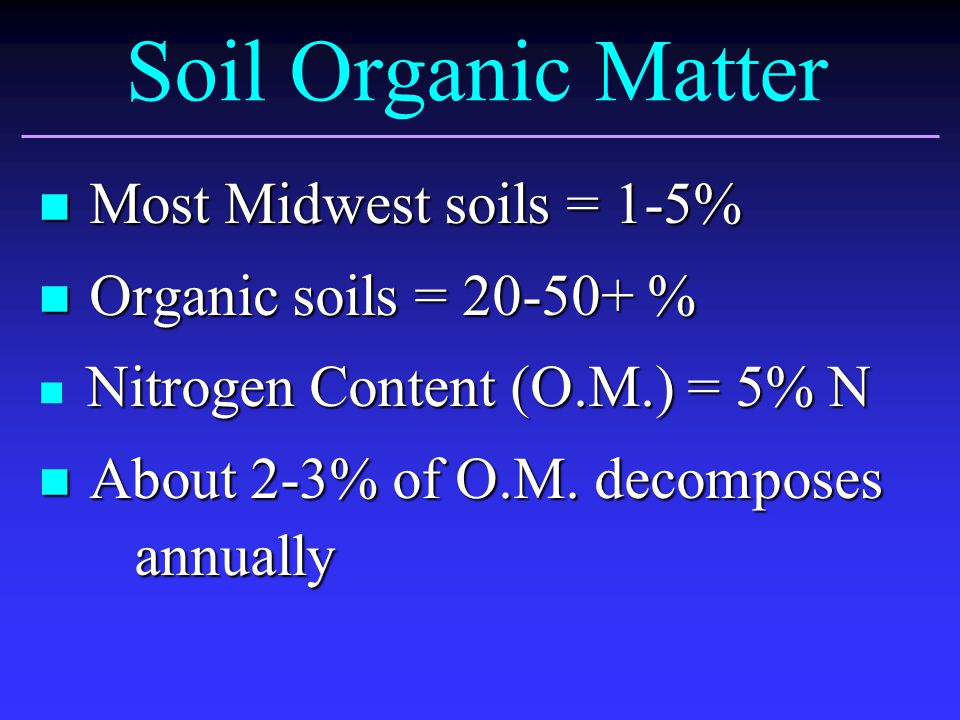 Soil Organic Matter

Most Midwest soils = 1-5%

Organic soils = 20-50+ %

Nitrogen Content (O.M.) = 5% N

About 2-3% of O.M. decomposes annually